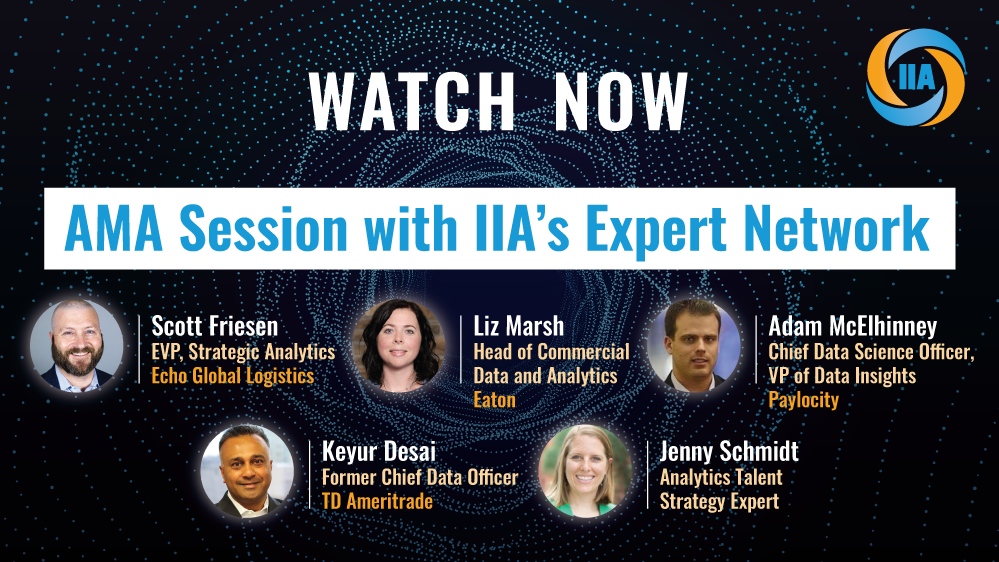 IIA

WATCH NOW

AMA Session with IIA's Expert Network

Scott Friesen
EVP, Strategic Analytics
Echo Global Logistics

Liz Marsh
Head of Commercial Data and Analytics
Eaton

Adam McElhinney
Chief Data Science Officer, VP of Data Insights
Paylocity

Keyur Desai
Former Chief Data Officer
TD Ameritrade

Jenny Schmidt
Analytics Talent Strategy Expert